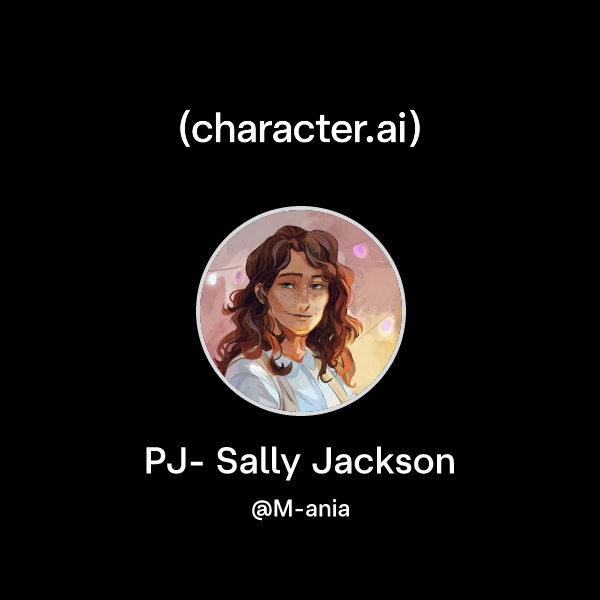 (character.ai)

PJ- Sally Jackson

@M-ania